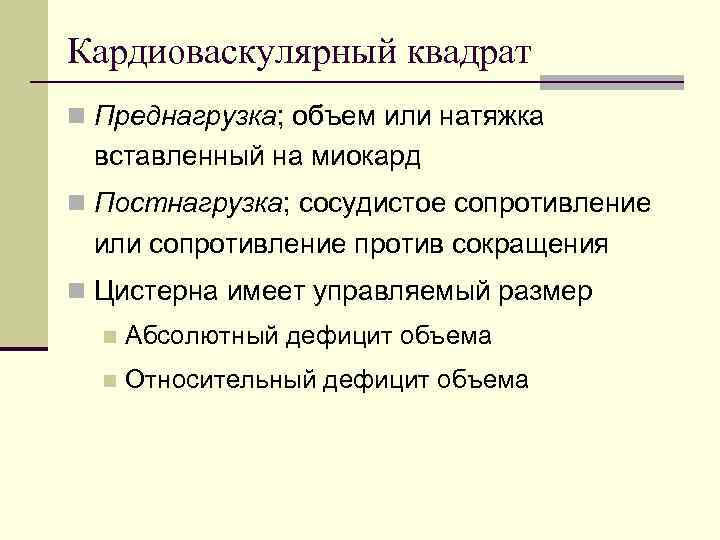 Кардиоваскулярный квадрат

Преднагрузка; объем или натяжка вставленный на миокард

Постнагрузка; сосудистое сопротивление или сопротивление против сокращения

Цистерна имеет управляемый размер

Абсолютный дефицит объема

Относительный дефицит объема